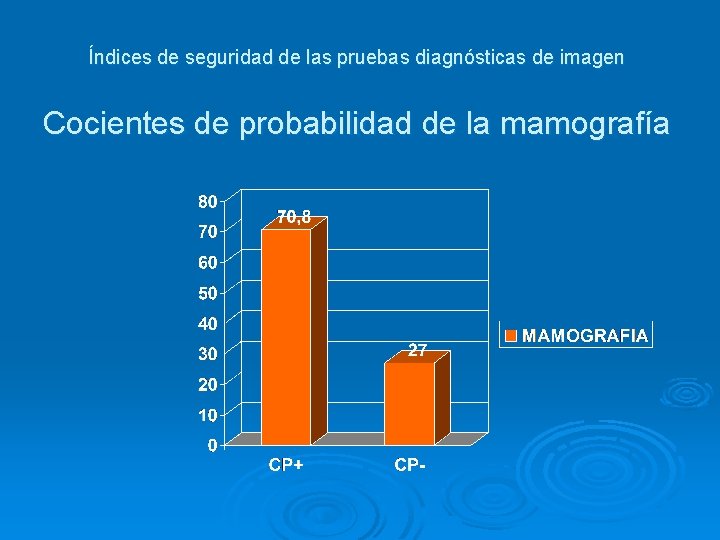 Índices de seguridad de las pruebas diagnósticas de imagen

Cocientes de probabilidad de la mamografía

80
70
60
50
40
30
20
10
0

70,8
27

CP+
CP-

MAMOGRAFIA